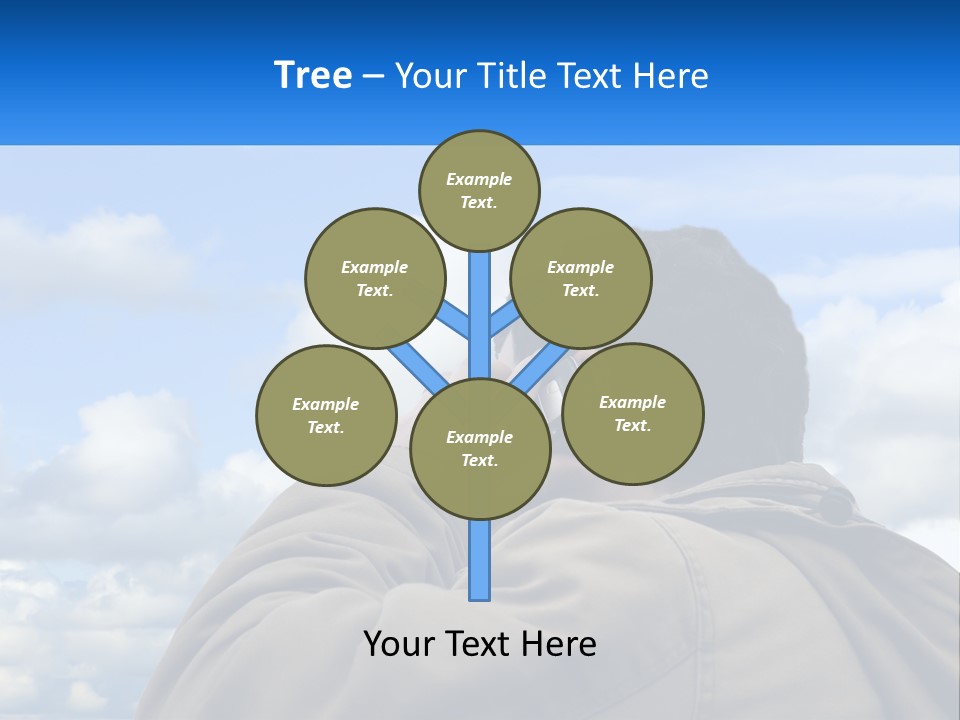 Tree – Your Title Text Here

Example Text.

Example Text.

Example Text.

Example Text.

Example Text.

Example Text.

Your Text Here